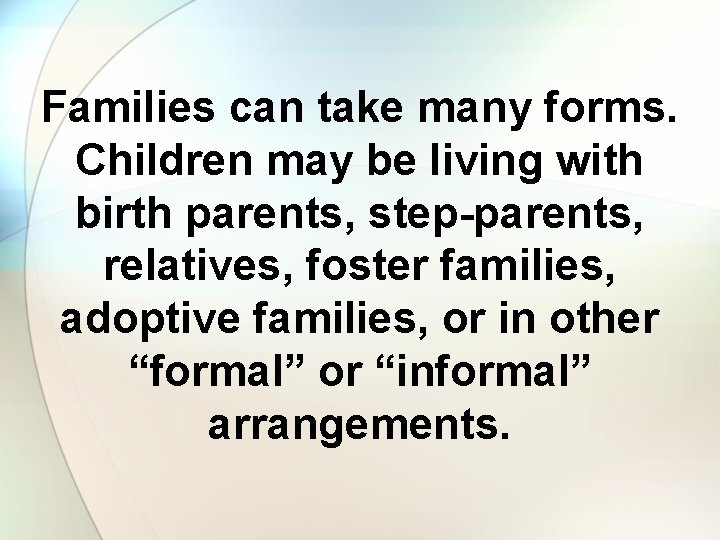 Families can take many forms. Children may be living with birth parents, step-parents, relatives, foster families, adoptive families, or in other “formal” or “informal” arrangements.